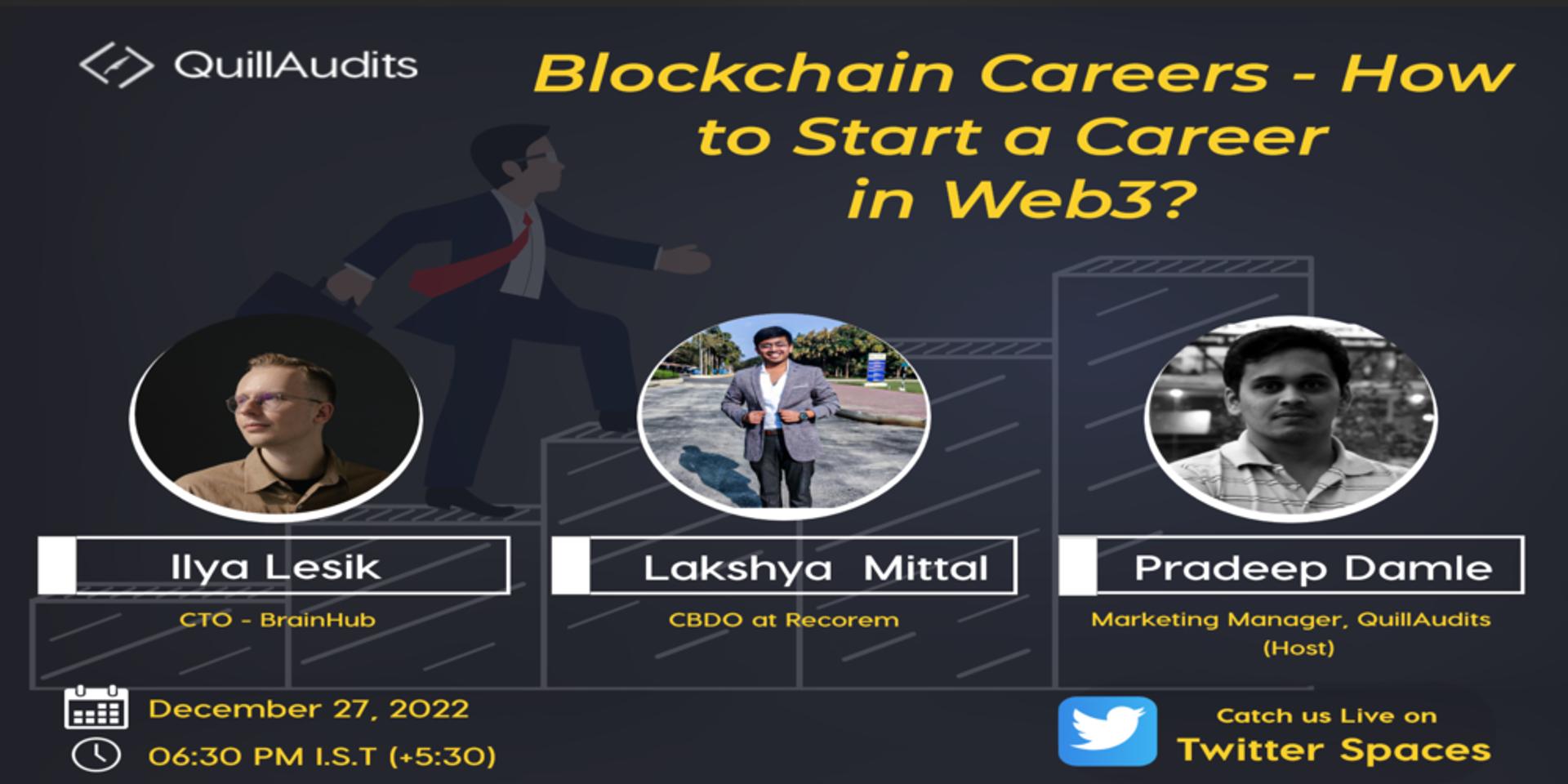 QuillAudits

Blockchain Careers - How to Start a Career in Web3?

Ilya Lesik
CTO - BrainHub

Lakshya Mittal
CBDO at Recorem

Pradeep Damle
Marketing Manager, QuillAudits (Host)

December 27, 2022
06:30 PM I.S.T (+5:30)

Catch us Live on
Twitter Spaces